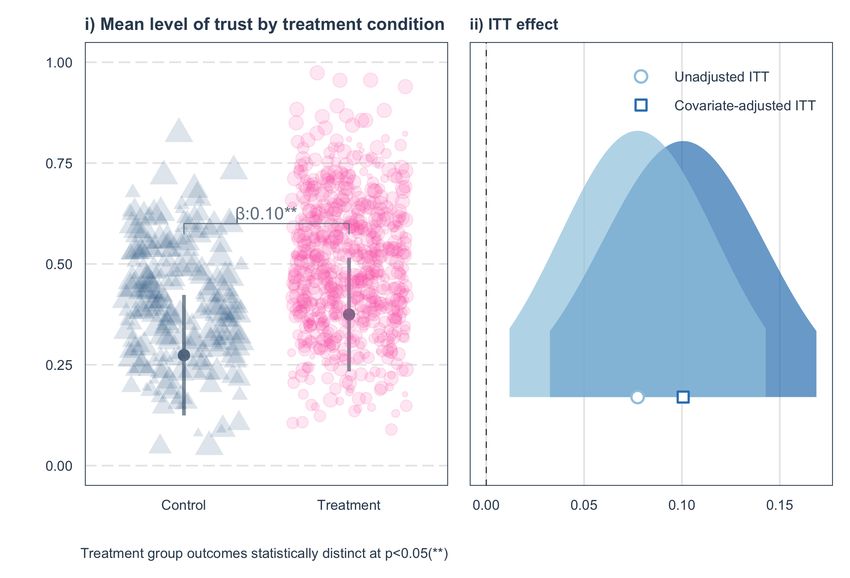 i) Mean level of trust by treatment condition

1.00
0.75
0.50
0.25
0.00

β:0.10**

Control
Treatment

ii) ITT effect

Unadjusted ITT
Covariate-adjusted ITT

0.00
0.05
0.10
0.15

Treatment group outcomes statistically distinct at p<0.05(**)